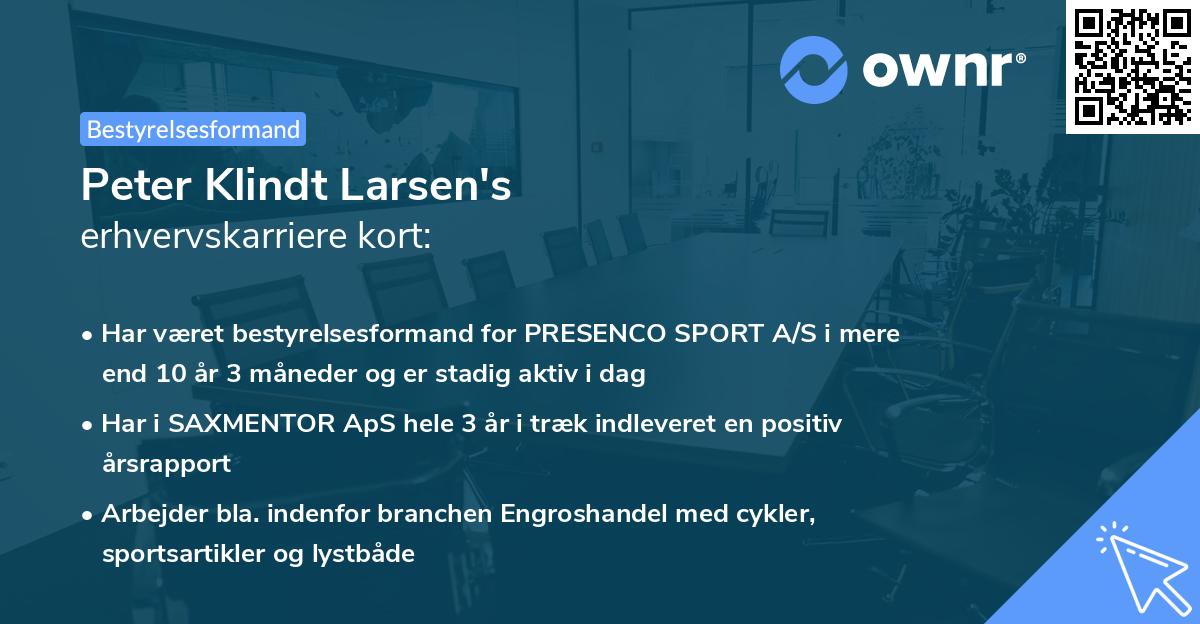 ownr®

Bestyrelsesformand

Peter Klindt Larsen's
erhvervskarriere kort:

• Har været bestyrelsesformand for PRESENCO SPORT A/S i mere end 10 år 3 måneder og er stadig aktiv i dag

• Har i SAXMENTOR ApS hele 3 år i træk indleveret en positiv årsrapport

• Arbejder bla. indenfor branchen Engroshandel med cykler, sportsartikler og lystbåde